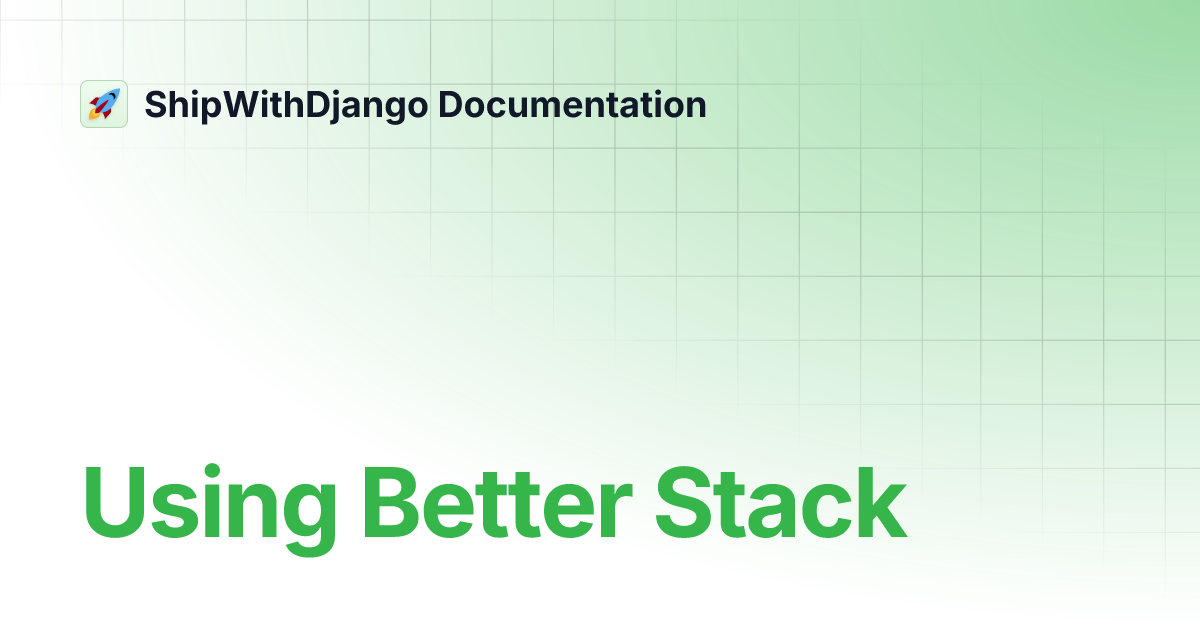 ShipWithDjango Documentation

Using Better Stack